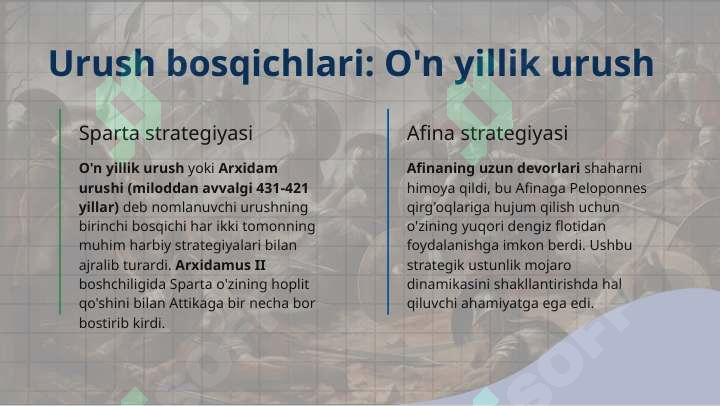 Urush bosqichlari: O'n yillik urush

Sparta strategiyasi

O'n yillik urush yoki Arxidam urushi (miloddan avvalgi 431-421 yillar) deb nomlanuvchi urushning birinchi bosqichi har ikki tomonning muhim harbiy strategiyalari bilan ajralib turardi. Arxidamus II boshchiligida Sparta o'zining hoplit qo'shini bilan Attikaga bir necha bor bostirib kirdi.

Afina strategiyasi

Afinaning uzun devorlari shaharni himoya qildi, bu Afinaga Peloponnes qirg'oqlariga hujum qilish uchun o'zining yuqori dengiz flotidan foydalanishga imkon berdi. Ushbu strategik ustunlik mojaro dinamikasini shakllantirishda hal qiluvchi ahamiyatga ega edi.